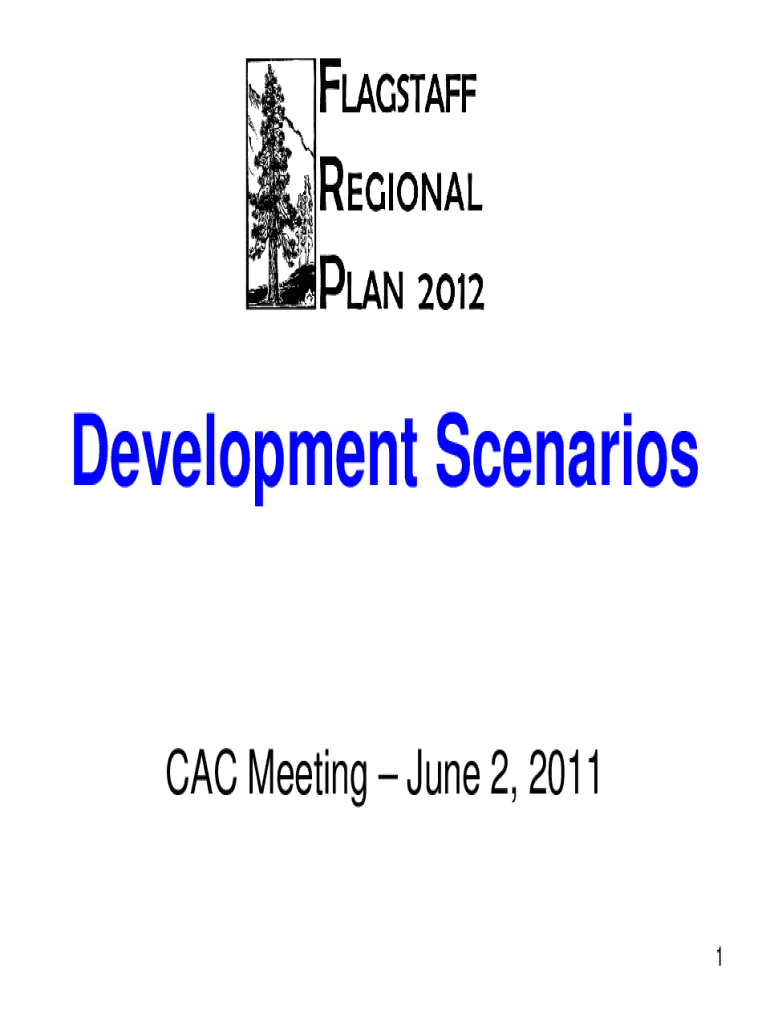 FLAGSTAFF
REGIONAL
PLAN 2012

Development Scenarios

CAC Meeting – June 2, 2011

1